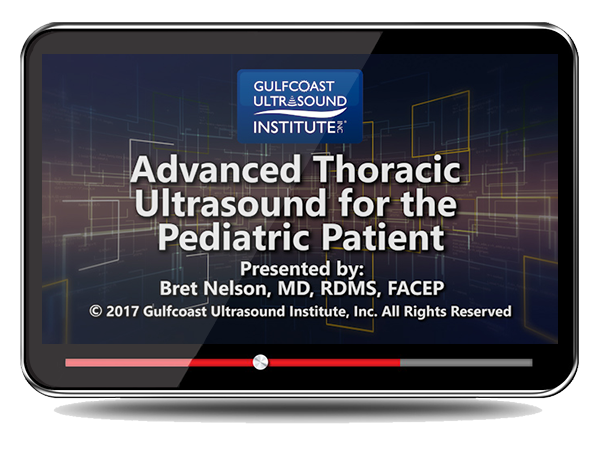 GULFCOAST ULTRASOUND INSTITUTE INC

Advanced Thoracic Ultrasound for the Pediatric Patient

Presented by:
Bret Nelson, MD, RDMS, FACEP

© 2017 Gulfcoast Ultrasound Institute, Inc. All Rights Reserved